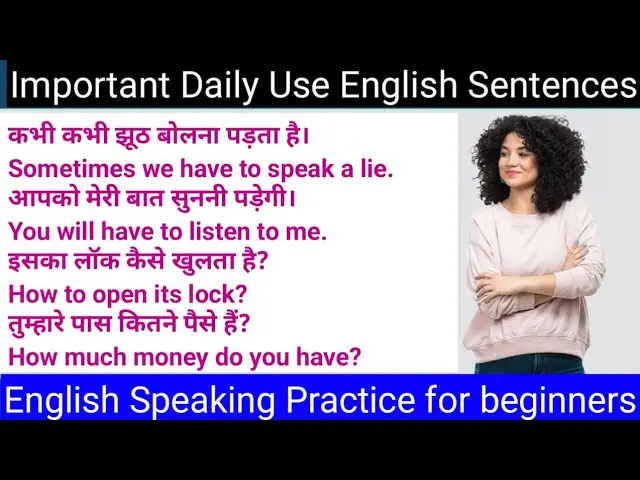 Important Daily Use English Sentences

कभी कभी झूठ बोलना पड़ता है।
Sometimes we have to speak a lie.
आपको मेरी बात सुननी पड़ेगी।
You will have to listen to me.
इसका लॉक कैसे खुलता है?
How to open its lock?
तुम्हारे पास कितने पैसे हैं?
How much money do you have?

English Speaking Practice for beginners